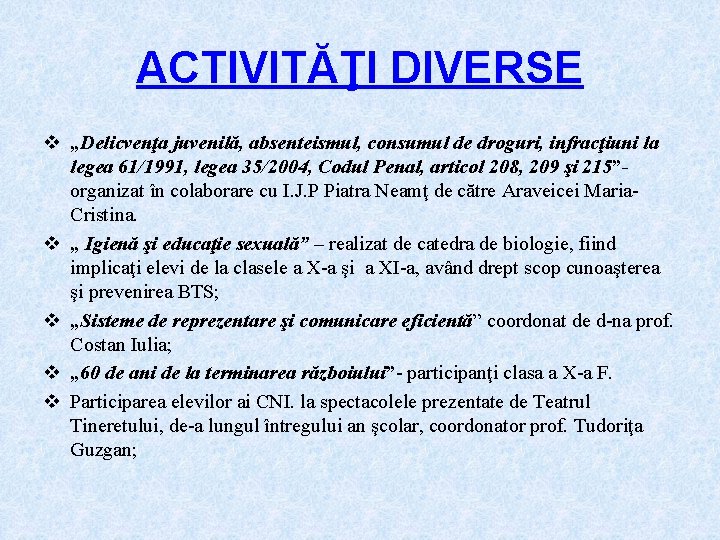 ACTIVITĂŢI DIVERSE

❖ „Delicvenţa juvenilă, absenteismul, consumul de droguri, infracţiuni la legea 61/1991, legea 35/2004, Codul Penal, articol 208, 209 şi 215”- organizat în colaborare cu I.J.P Piatra Neamţ de către Araveicei Maria-Cristina.

❖ „ Igienă şi educaţie sexuală” – realizat de catedra de biologie, fiind implicaţi elevi de la clasele a X-a şi a XI-a, având drept scop cunoaşterea şi prevenirea BTS;

❖ „Sisteme de reprezentare şi comunicare eficientă” coordonat de d-na prof. Costan Iulia;

❖ „60 de ani de la terminarea războiului”- participanţi clasa a X-a F.

❖ Participarea elevilor ai CNI. la spectacolele prezentate de Teatrul Tineretului, de-a lungul întregului an şcolar, coordonator prof. Tudoriţa Guzgan;